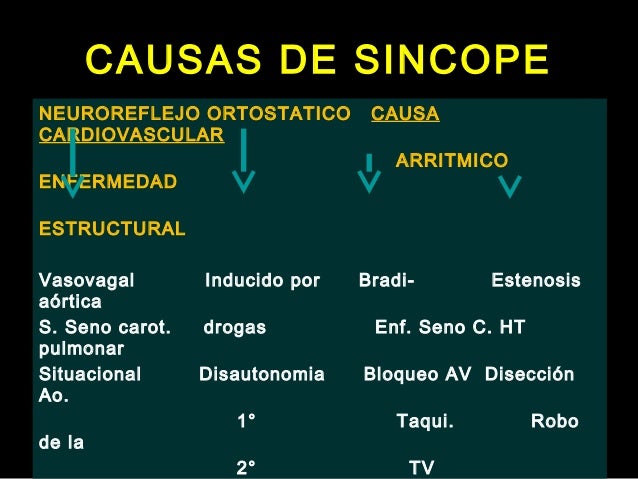 CAUSAS DE SINCOPE

NEUROREFLEJO ORTOSTATICO CAUSA CARDIOVASCULAR

ARRITMICO

ENFERMEDAD

ESTRUCTURAL

Vasovagal Inducido por Bradi- Estenosis aórtica

S. Seno carot. drogas Enf. Seno C. HT pulmonar

Situacional Disautonomia Bloqueo AV Disección Ao.

1° Taqui. Robo de la

2° TV